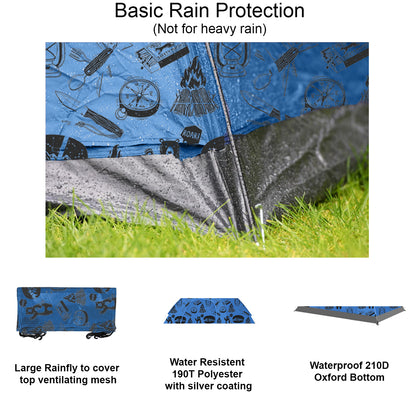 Basic Rain Protection
(Not for heavy rain)

ROAR!

Large Rainfly to cover top ventilating mesh

Water Resistent 190T Polyester with silver coating

Waterproof 210D Oxford Bottom